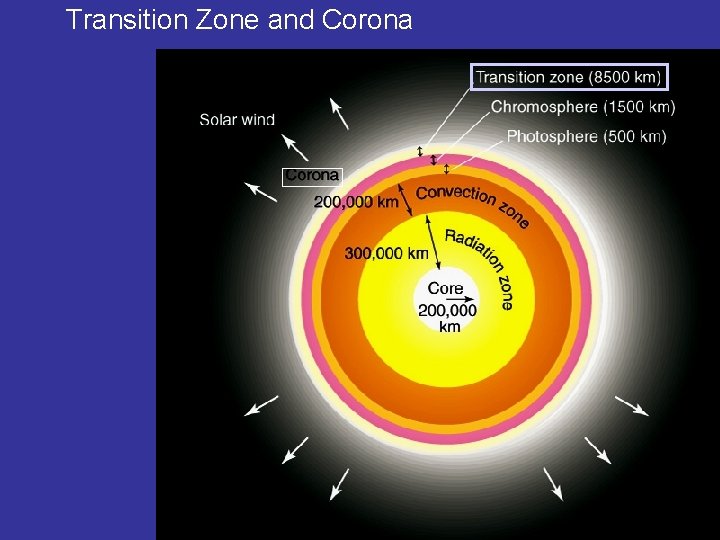 Transition Zone and Corona

Transition zone (8500 km)
Chromosphere (1500 km)
Photosphere (500 km)
Solar wind
Corona
200,000 km
Convection zone
300,000 km
Radiation zone
Core
200,000 km